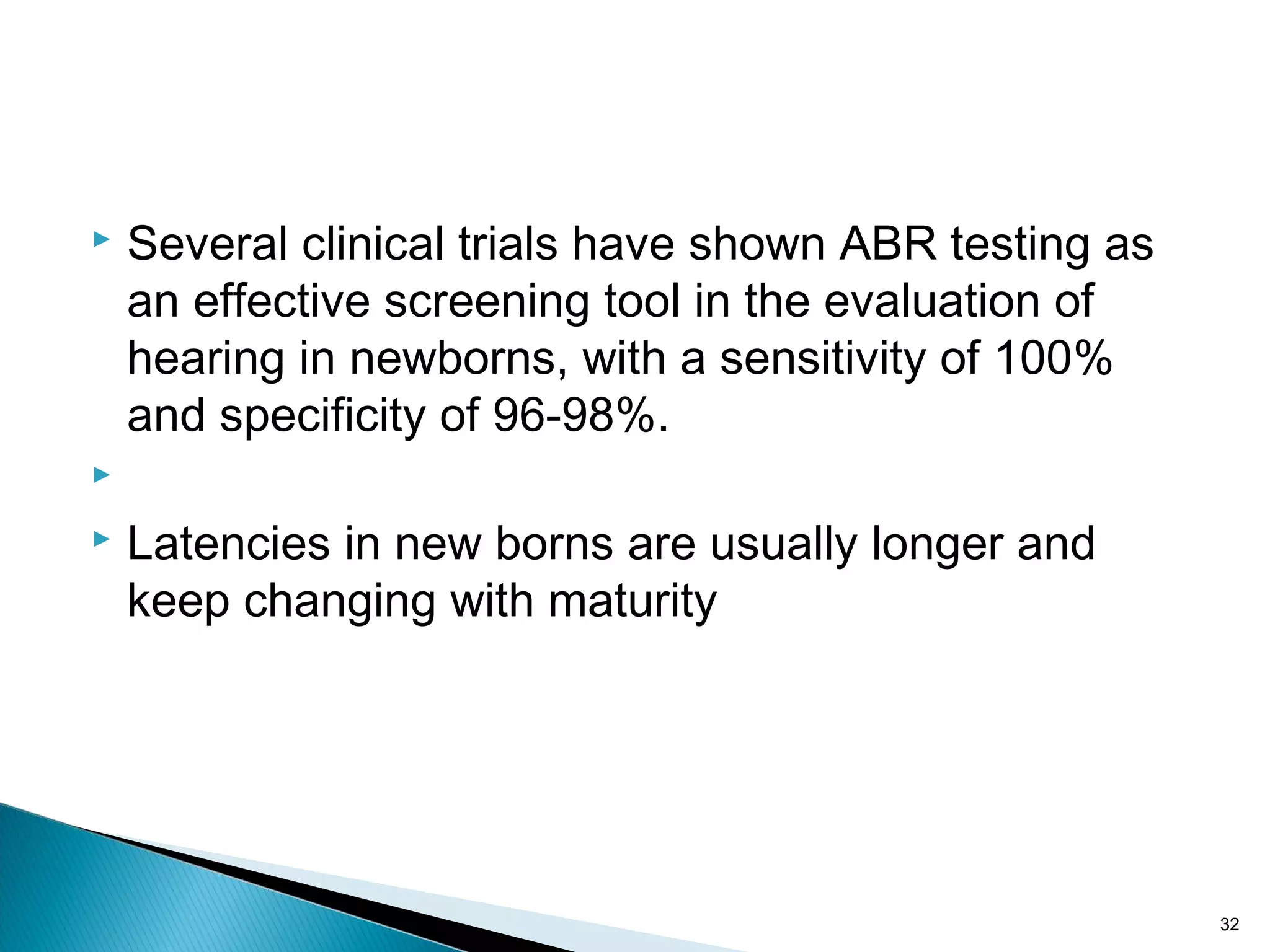 Several clinical trials have shown ABR testing as an effective screening tool in the evaluation of hearing in newborns, with a sensitivity of 100% and specificity of 96-98%.

Latencies in new borns are usually longer and keep changing with maturity

32